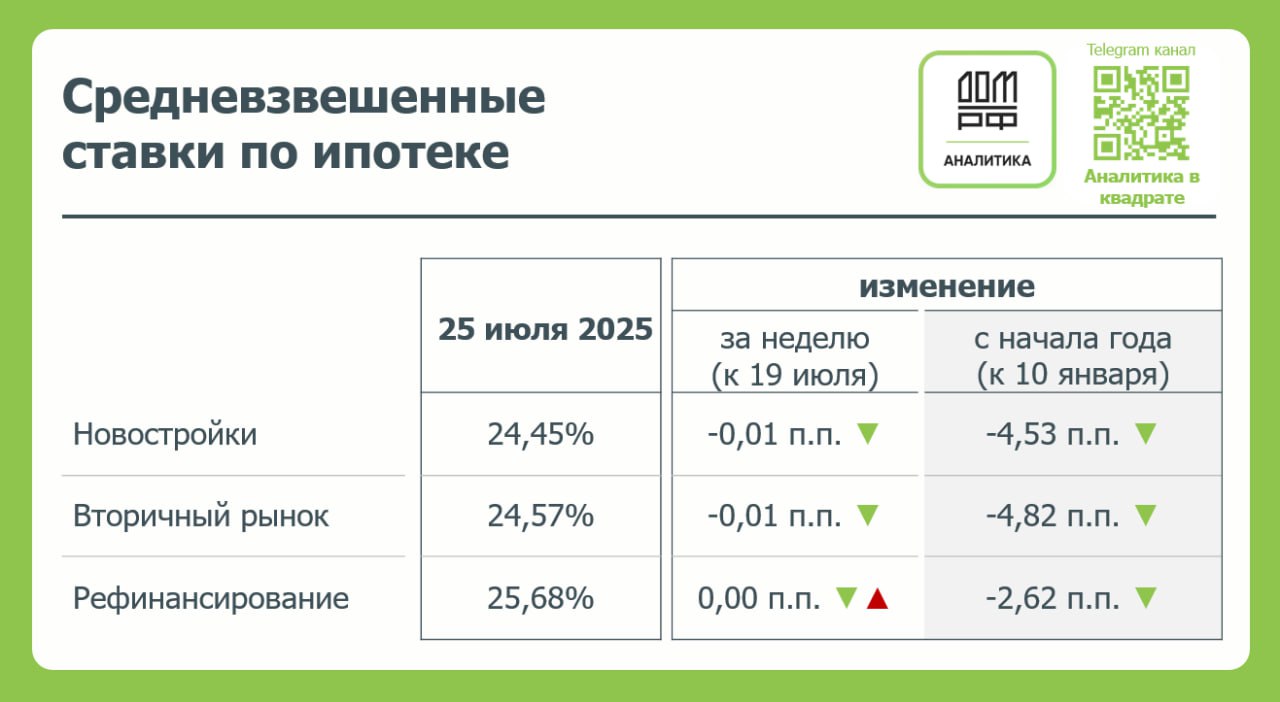 Средневзвешенные ставки по ипотеке

ДОМ РФ
АНАЛИТИКА

Telegram канал
Аналитика в квадрате

| | 25 июля 2025 | изменение за неделю (к 19 июля) | изменение с начала года (к 10 января) |
|---|---|---|---|
| Новостройки | 24,45% | -0,01 п.п. ▼ | -4,53 п.п. ▼ |
| Вторичный рынок | 24,57% | -0,01 п.п. ▼ | -4,82 п.п. ▼ |
| Рефинансирование | 25,68% | 0,00 п.п. ▼▲ | -2,62 п.п. ▼ |